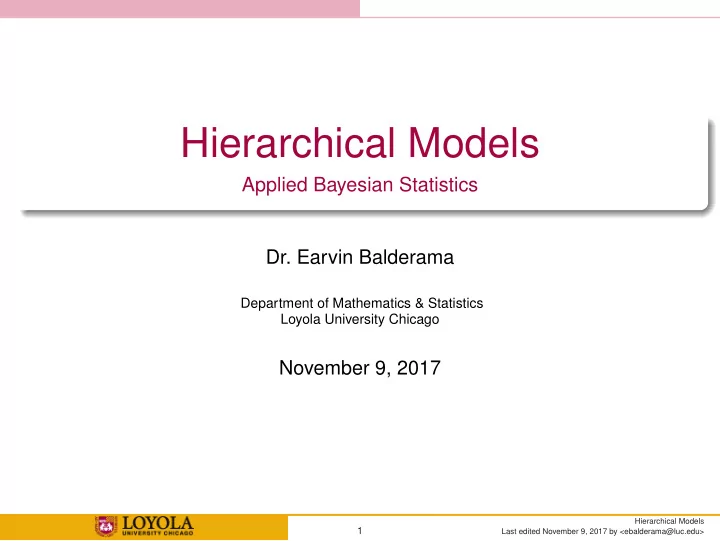 Hierarchical Models

Applied Bayesian Statistics

Dr. Earvin Balderama

Department of Mathematics & Statistics
Loyola University Chicago

November 9, 2017

LOYOLA
UNIVERSITY CHICAGO

1

Hierarchical Models
Last edited November 9, 2017 by <ebalderama@luc.edu>